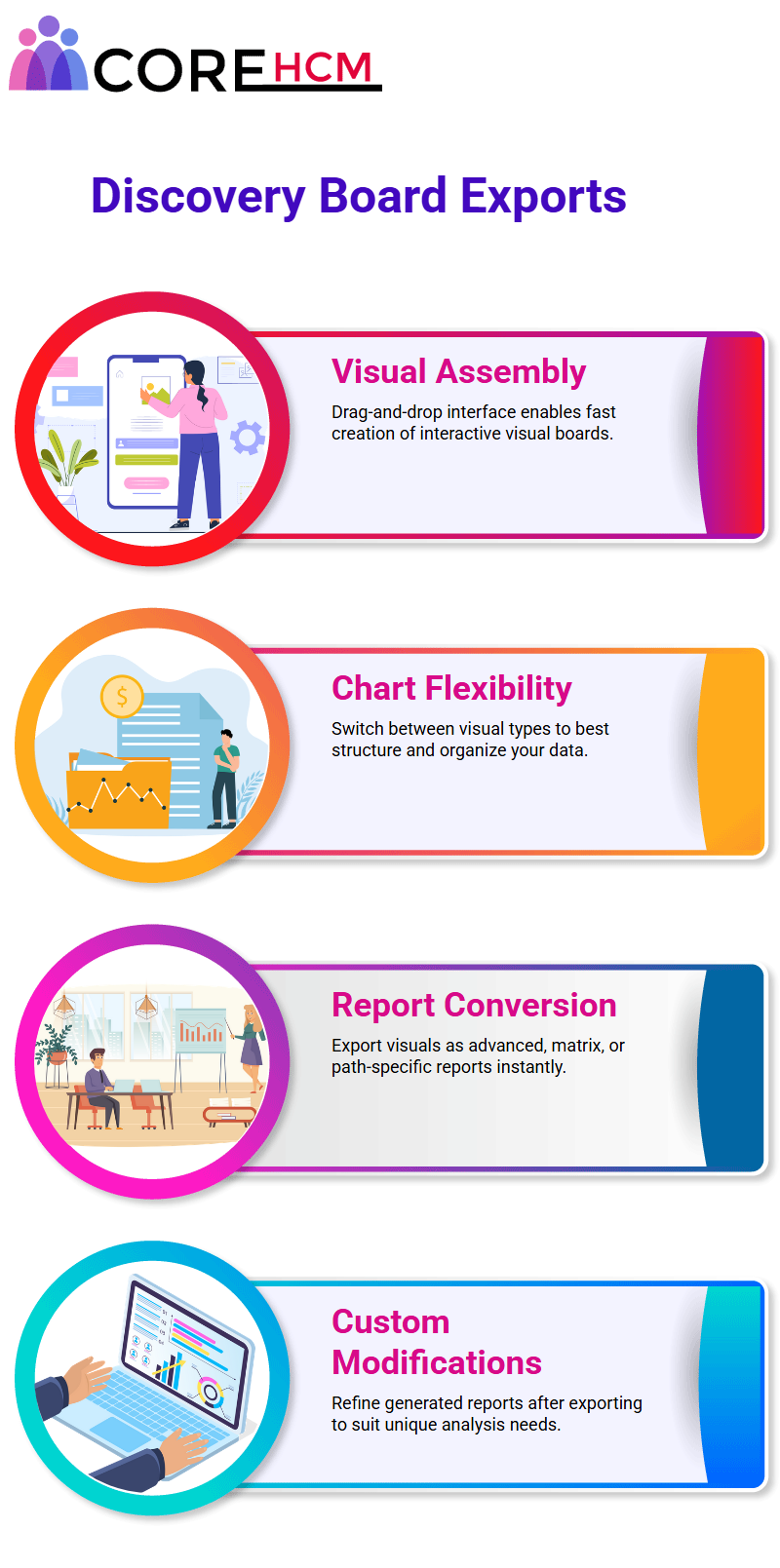 CORE HCM

Discovery Board Exports

Visual Assembly

Drag-and-drop interface enables fast creation of interactive visual boards.

Chart Flexibility

Switch between visual types to best structure and organize your data.

Report Conversion

Export visuals as advanced, matrix, or path-specific reports instantly.

Custom Modifications

Refine generated reports after exporting to suit unique analysis needs.